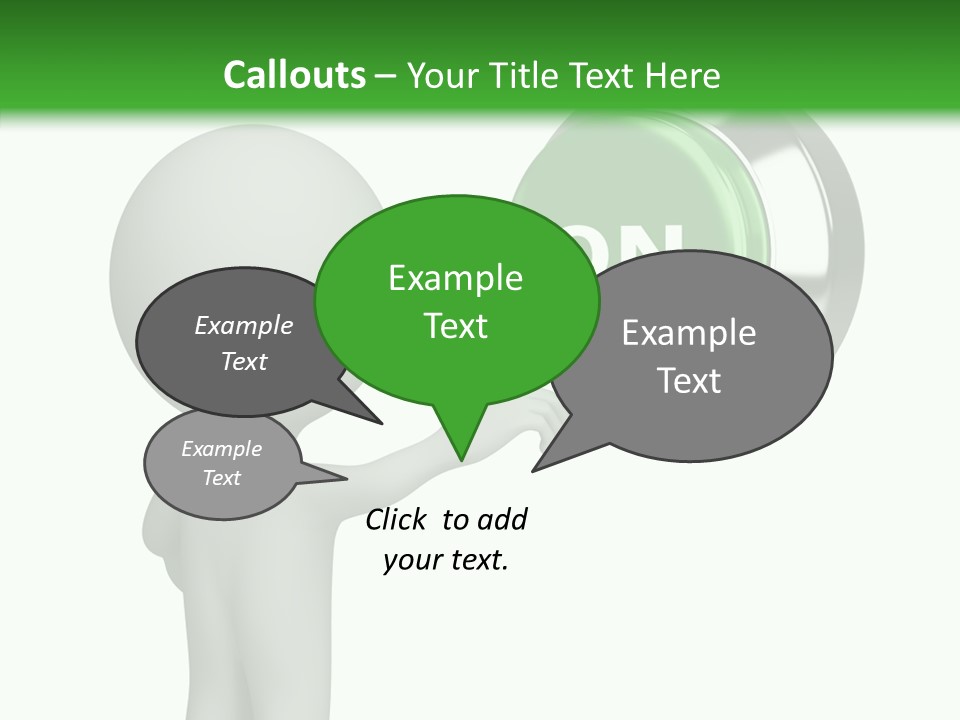 Callouts – Your Title Text Here

ON

Example Text

Example Text

Example Text

Example Text

Click to add your text.